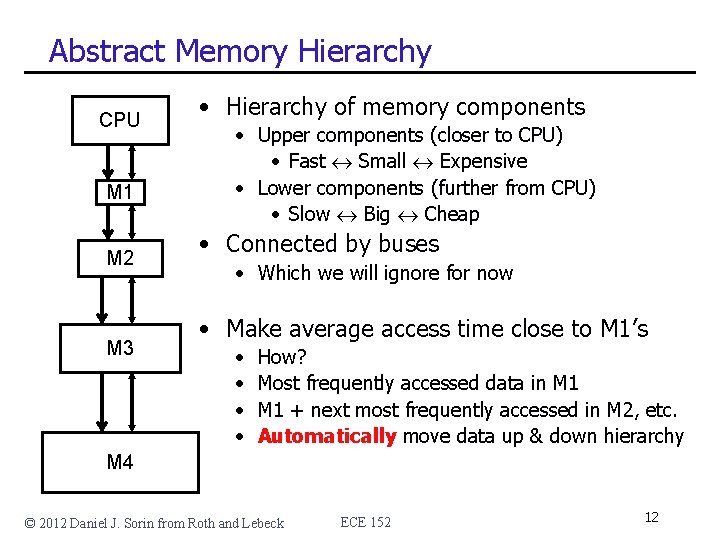 Abstract Memory Hierarchy

CPU

M1

M2

M3

M4

• Hierarchy of memory components
  • Upper components (closer to CPU)
    • Fast $\leftrightarrow$ Small $\leftrightarrow$ Expensive
  • Lower components (further from CPU)
    • Slow $\leftrightarrow$ Big $\leftrightarrow$ Cheap
• Connected by buses
  • Which we will ignore for now

• Make average access time close to M1's
  • How?
  • Most frequently accessed data in M1
  • M1 + next most frequently accessed in M2, etc.
  • Automatically move data up & down hierarchy

© 2012 Daniel J. Sorin from Roth and Lebeck

ECE 152

12